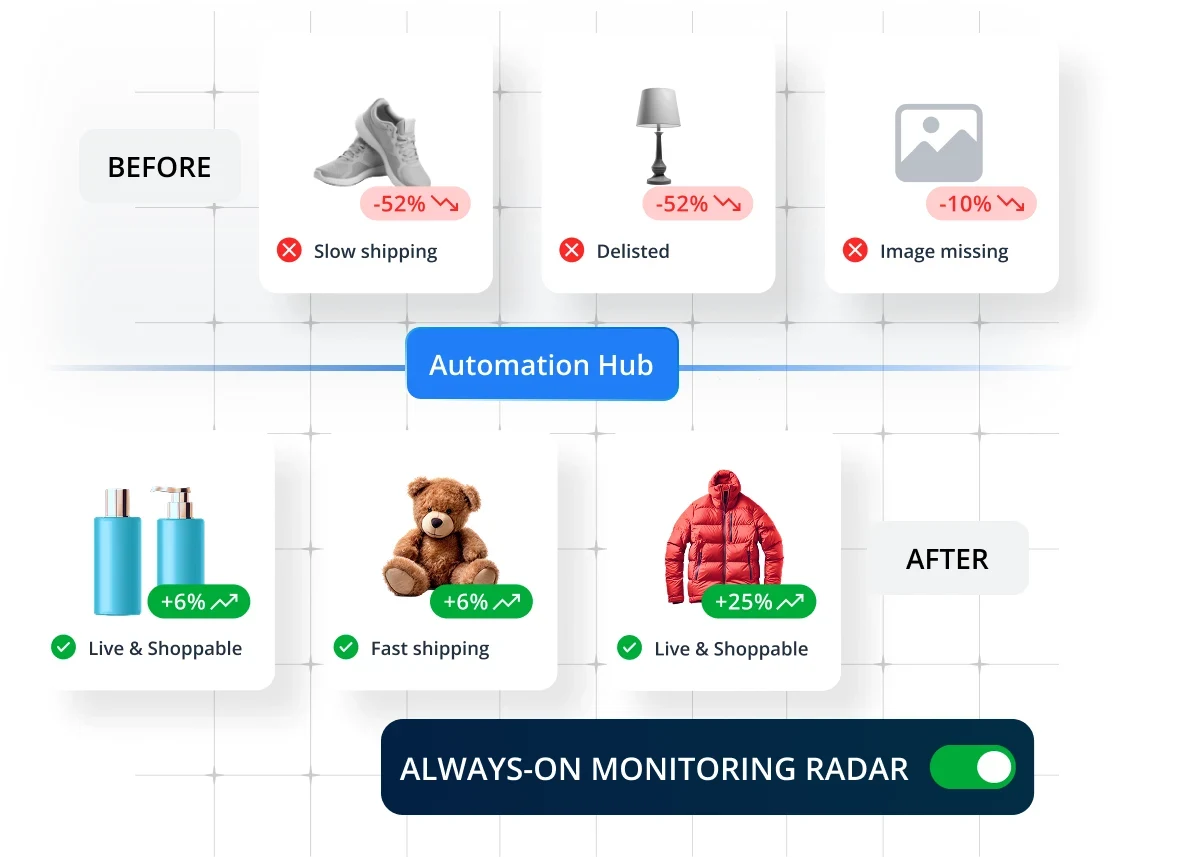 BEFORE

-52%

Slow shipping

-52%

Delisted

-10%

Image missing

Automation Hub

+6%

Live & Shoppable

+6%

Fast shipping

+25%

Live & Shoppable

AFTER

ALWAYS-ON MONITORING RADAR